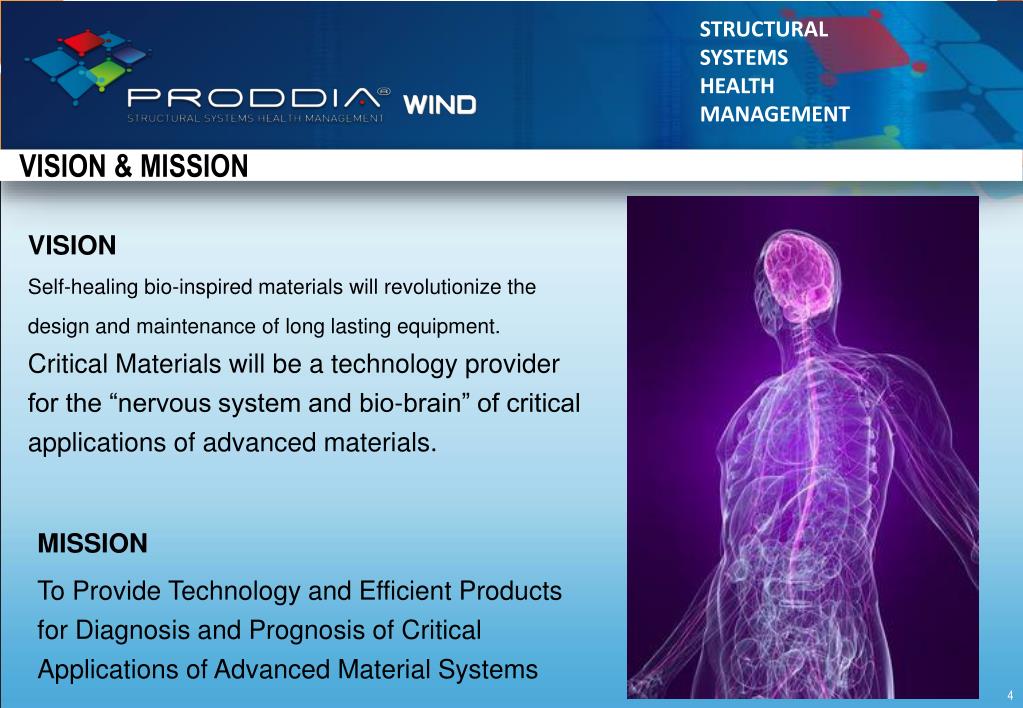 PRODDIA® WIND
STRUCTURAL SYSTEMS HEALTH MANAGEMENT

STRUCTURAL
SYSTEMS
HEALTH
MANAGEMENT

VISION & MISSION

VISION
Self-healing bio-inspired materials will revolutionize the design and maintenance of long lasting equipment.
Critical Materials will be a technology provider for the “nervous system and bio-brain” of critical applications of advanced materials.

MISSION
To Provide Technology and Efficient Products for Diagnosis and Prognosis of Critical Applications of Advanced Material Systems

4